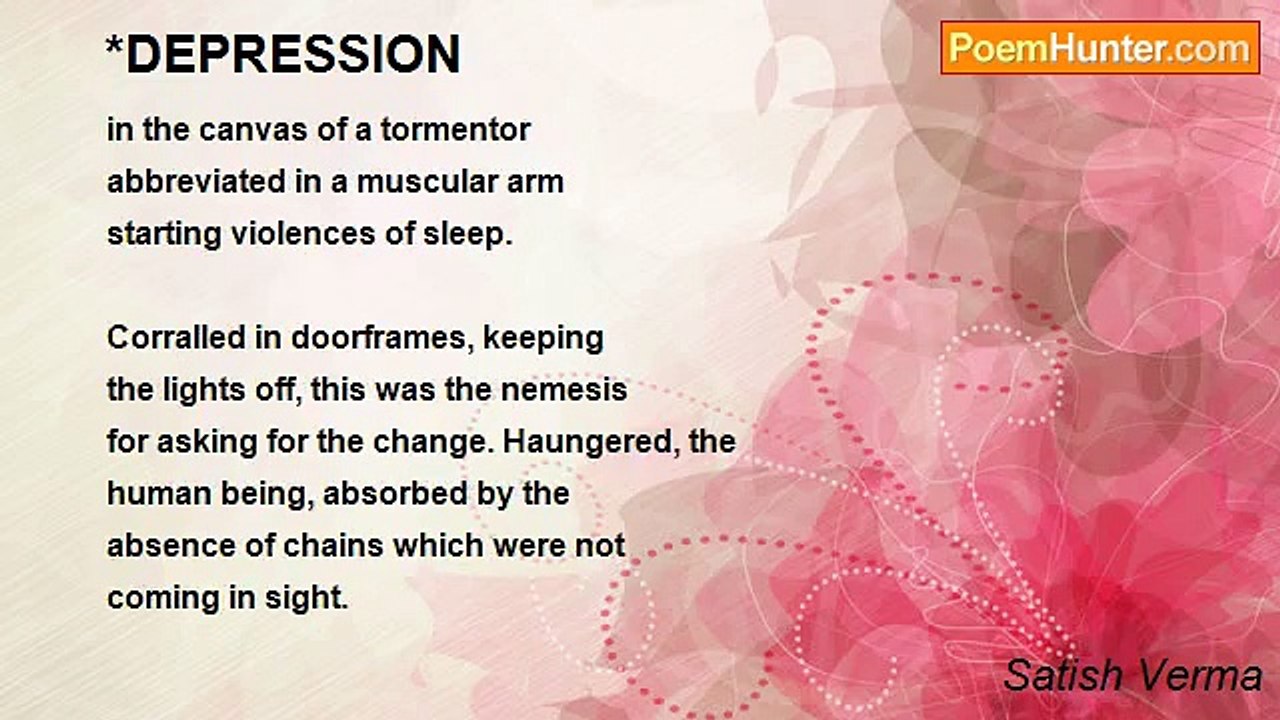 *DEPRESSION

PoemHunter.com

in the canvas of a tormentor
abbreviated in a muscular arm
starting violences of sleep.

Corralled in doorframes, keeping
the lights off, this was the nemesis
for asking for the change. Haungered, the
human being, absorbed by the
absence of chains which were not
coming in sight.

Satish Verma